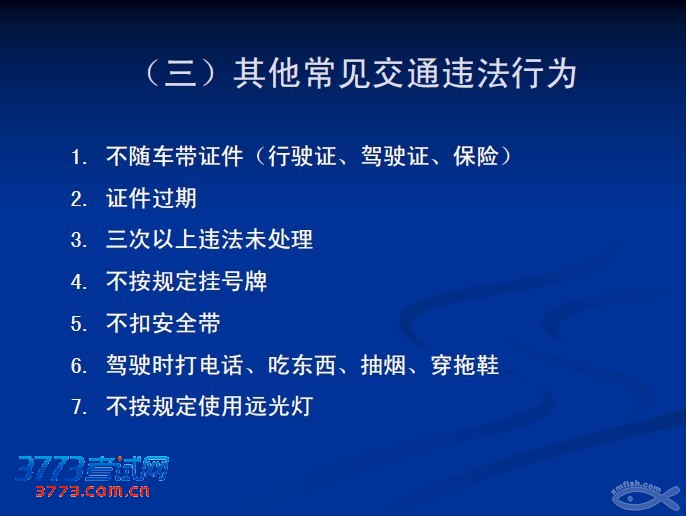 （三）其他常见交通违法行为

1. 不随车带证件（行驶证、驾驶证、保险）
2. 证件过期
3. 三次以上违法未处理
4. 不按规定挂号牌
5. 不扣安全带
6. 驾驶时打电话、吃东西、抽烟、穿拖鞋
7. 不按规定使用远光灯

3773考试网
3773.com.cn

xmfish.com